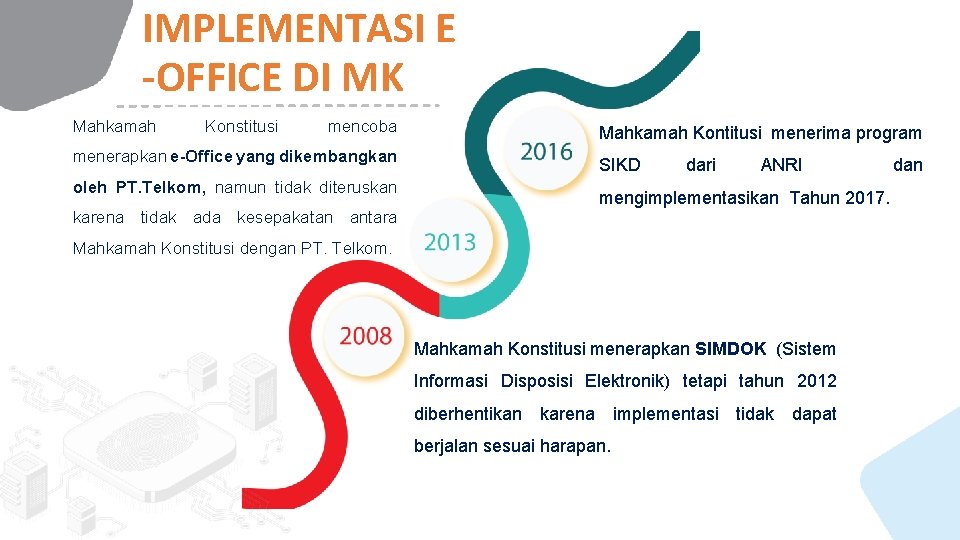 IMPLEMENTASI E -OFFICE DI MK

Mahkamah Konstitusi mencoba menerapkan e-Office yang dikembangkan oleh PT.Telkom, namun tidak diteruskan karena tidak ada kesepakatan antara Mahkamah Konstitusi dengan PT. Telkom.

2016

Mahkamah Kontitusi menerima program SIKD dari ANRI dan mengimplementasikan Tahun 2017.

2013

2008

Mahkamah Konstitusi menerapkan SIMDOK (Sistem Informasi Disposisi Elektronik) tetapi tahun 2012 diberhentikan karena implementasi tidak dapat berjalan sesuai harapan.